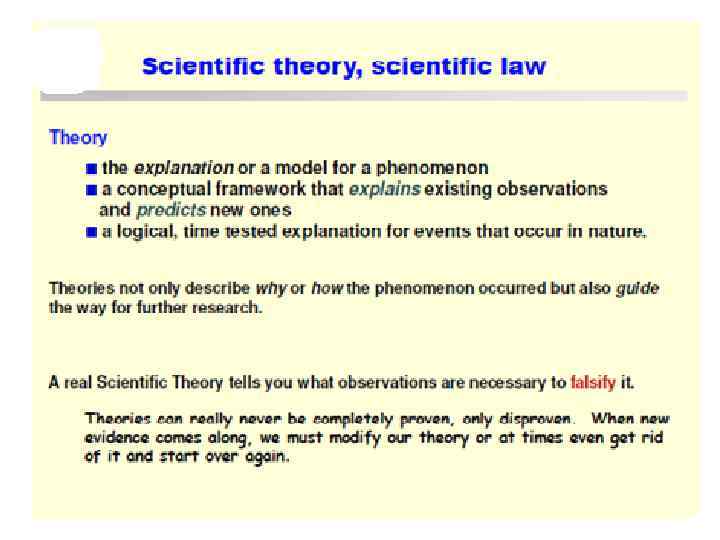 Scientific theory, scientific law

Theory

■ the explanation or a model for a phenomenon
■ a conceptual framework that explains existing observations and predicts new ones
■ a logical, time tested explanation for events that occur in nature.

Theories not only describe why or how the phenomenon occurred but also guide the way for further research.

A real Scientific Theory tells you what observations are necessary to falsify it.

Theories can really never be completely proven, only disproven. When new evidence comes along, we must modify our theory or at times even get rid of it and start over again.